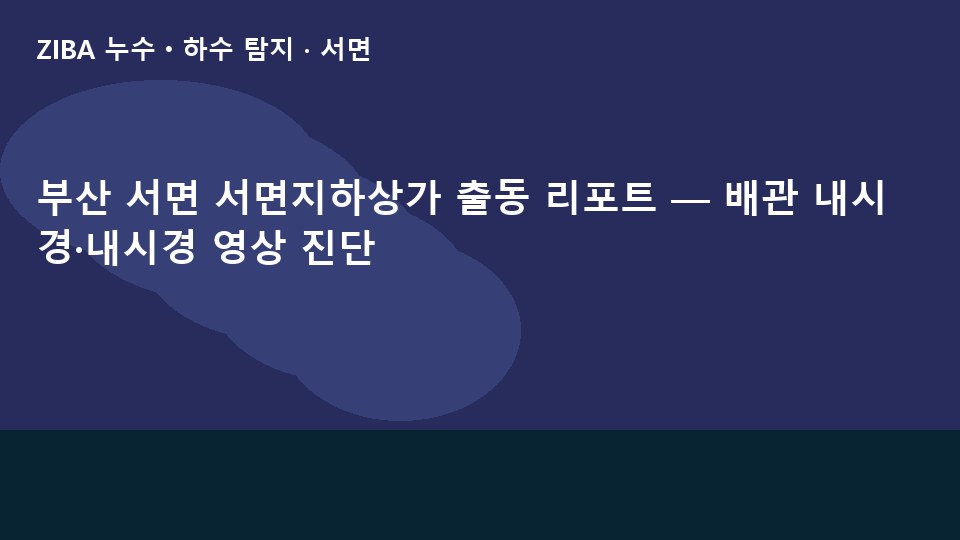 ZIBA 누수 • 하수 탐지 · 서면

부산 서면 서면지하상가 출동 리포트 — 배관 내시경·내시경 영상 진단